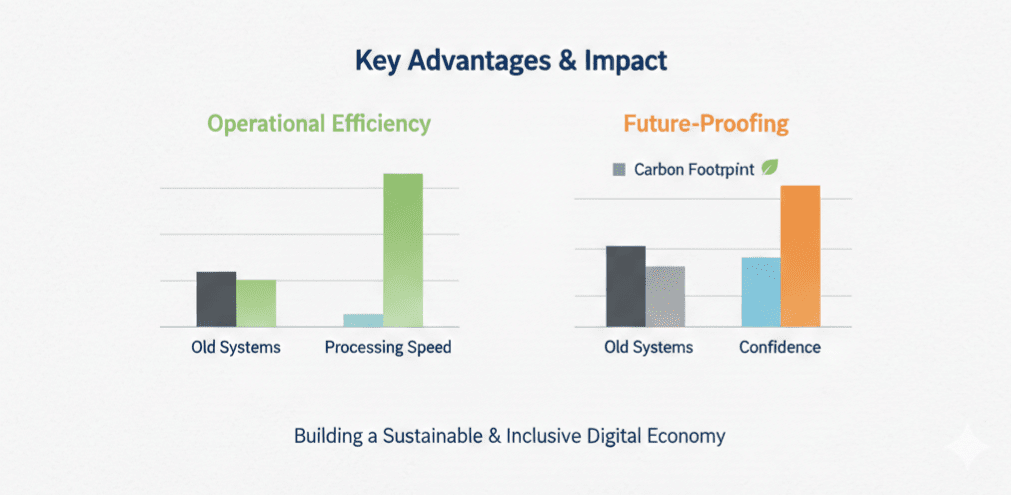 Key Advantages & Impact

Operational Efficiency

Old Systems

Processing Speed

Future-Proofing

Carbon Footprint

Old Systems

Confidence

Building a Sustainable & Inclusive Digital Economy